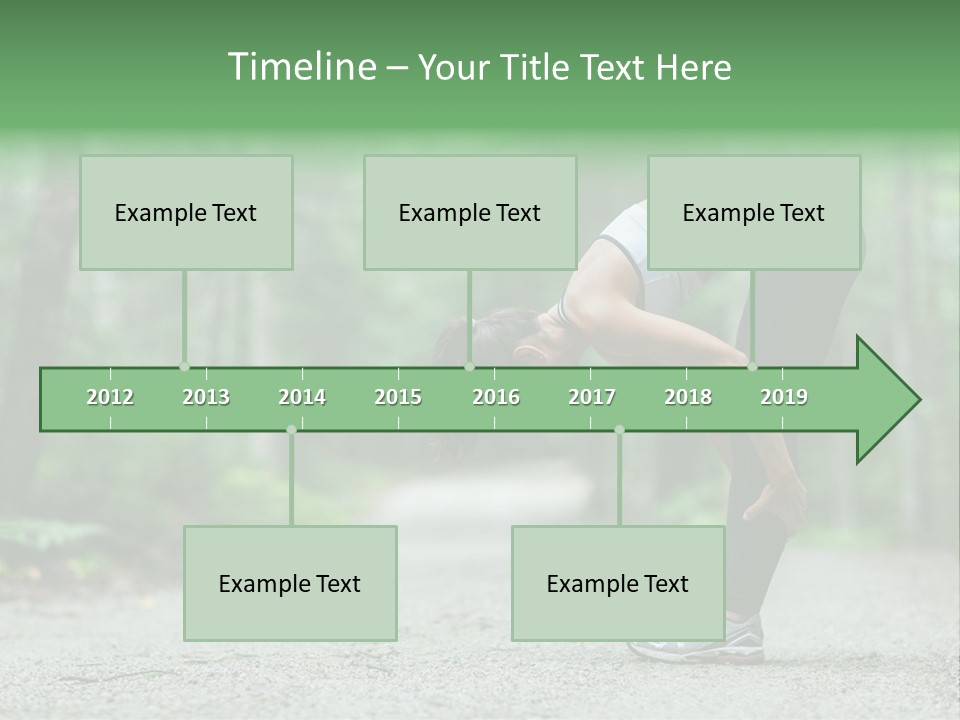 Timeline – Your Title Text Here

Example Text

Example Text

Example Text

2012 2013 2014 2015 2016 2017 2018 2019

Example Text

Example Text